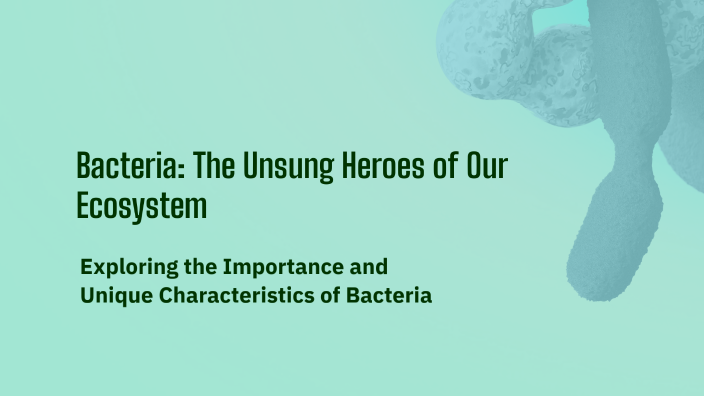 Bacteria: The Unsung Heroes of Our Ecosystem

Exploring the Importance and Unique Characteristics of Bacteria